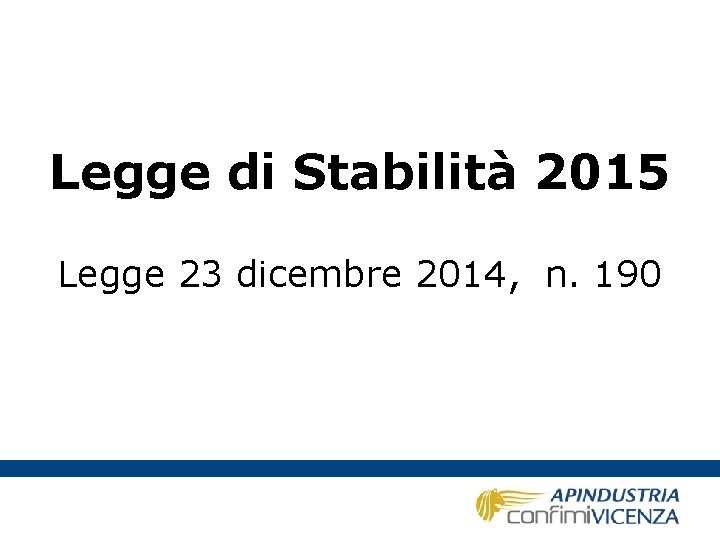 Legge di Stabilità 2015

Legge 23 dicembre 2014, n. 190

APINDUSTRIA
confimiVICENZA